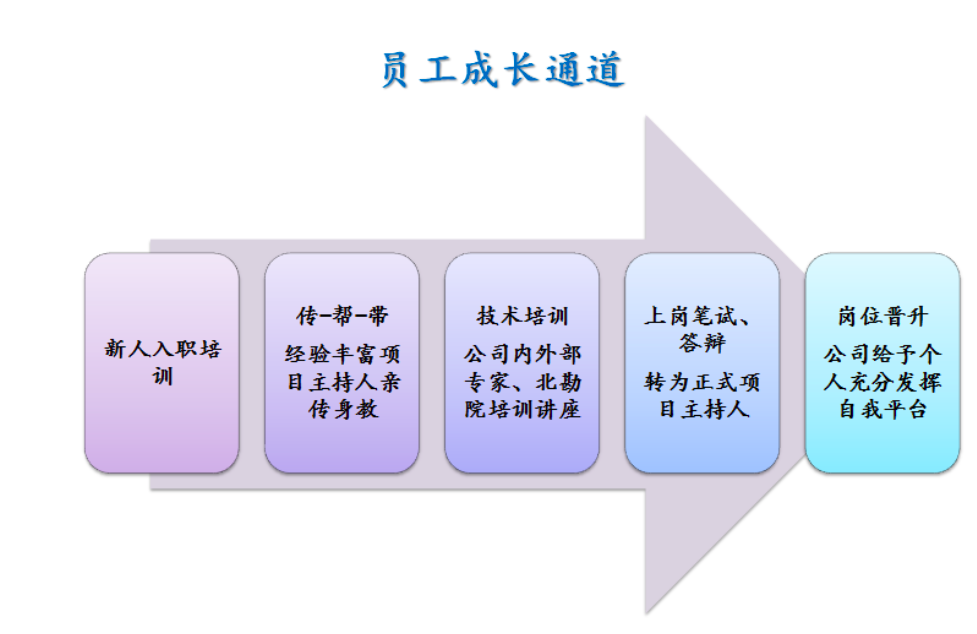 员工成长通道

新人入职培训

传-帮-带

经验丰富项目主持人亲传身教

技术培训

公司内外部专家、北勘院培训讲座

上岗笔试、答辩

转为正式项目主持人

岗位晋升

公司给予个人充分发挥自我平台